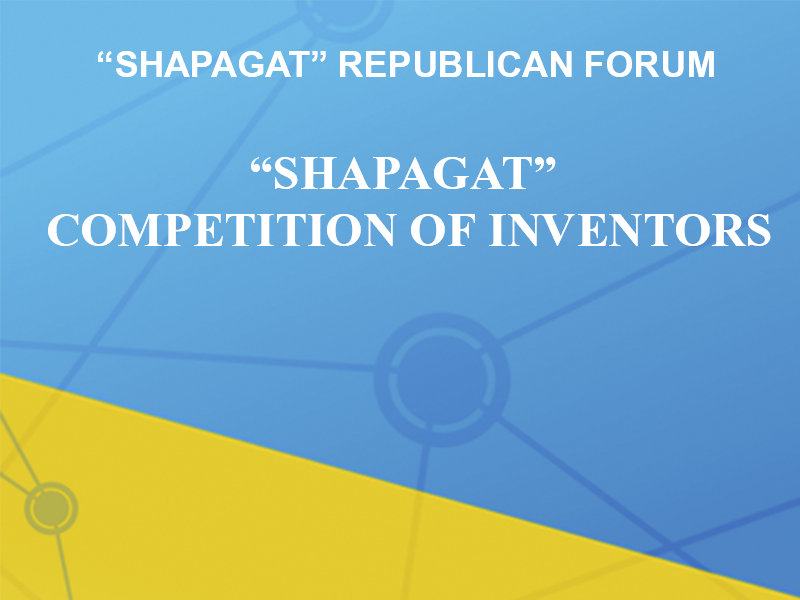 “SHAPAGAT” REPUBLICAN FORUM

“SHAPAGAT”
COMPETITION OF INVENTORS